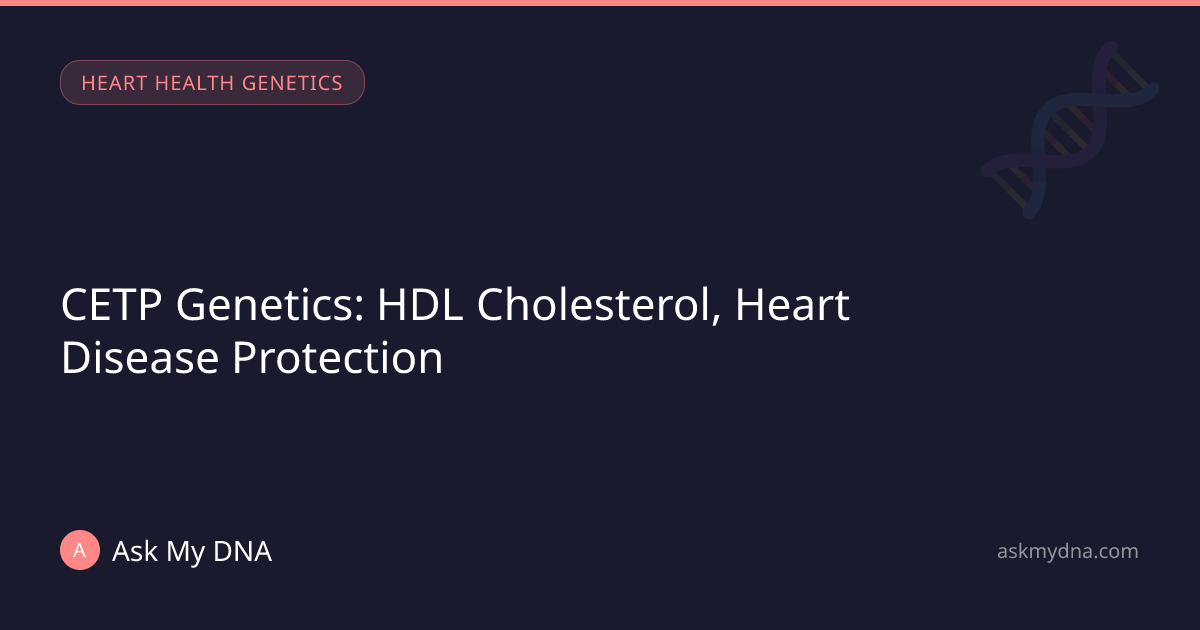 HEART HEALTH GENETICS

CETP Genetics: HDL Cholesterol, Heart Disease Protection

A Ask My DNA

askmydna.com